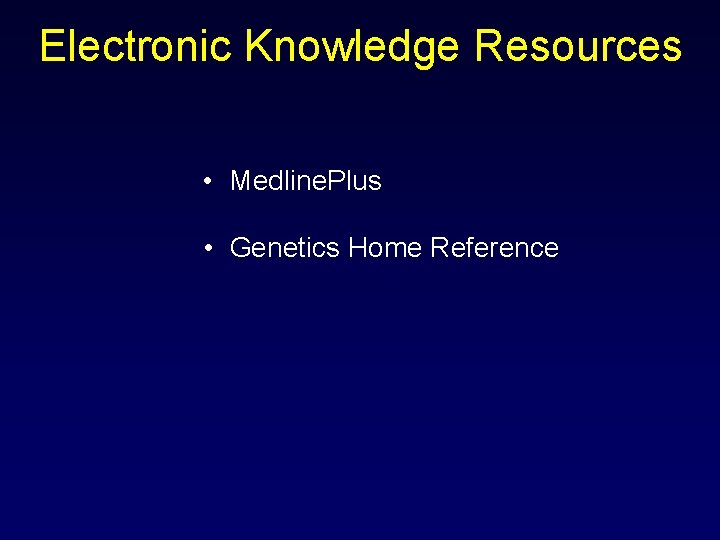 Electronic Knowledge Resources

• MedlinePlus

• Genetics Home Reference